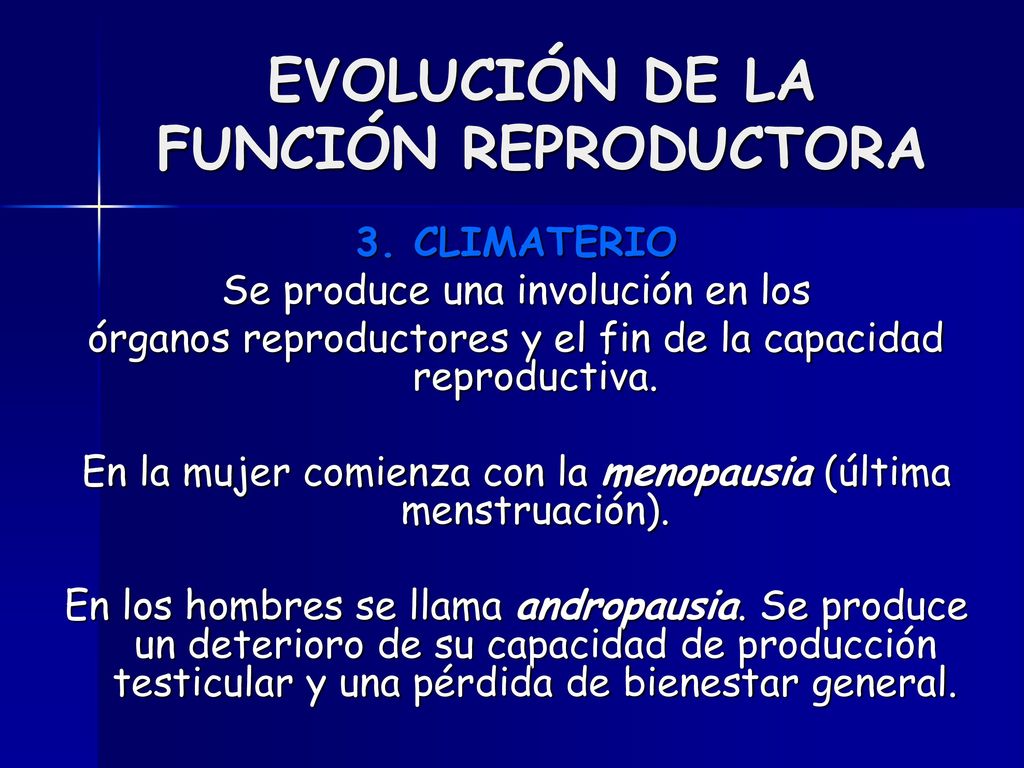 EVOLUCIÓN DE LA FUNCIÓN REPRODUCTORA

3. CLIMATERIO

Se produce una involución en los órganos reproductores y el fin de la capacidad reproductiva.

En la mujer comienza con la menopausia (última menstruación).

En los hombres se llama andropausia. Se produce un deterioro de su capacidad de producción testicular y una pérdida de bienestar general.